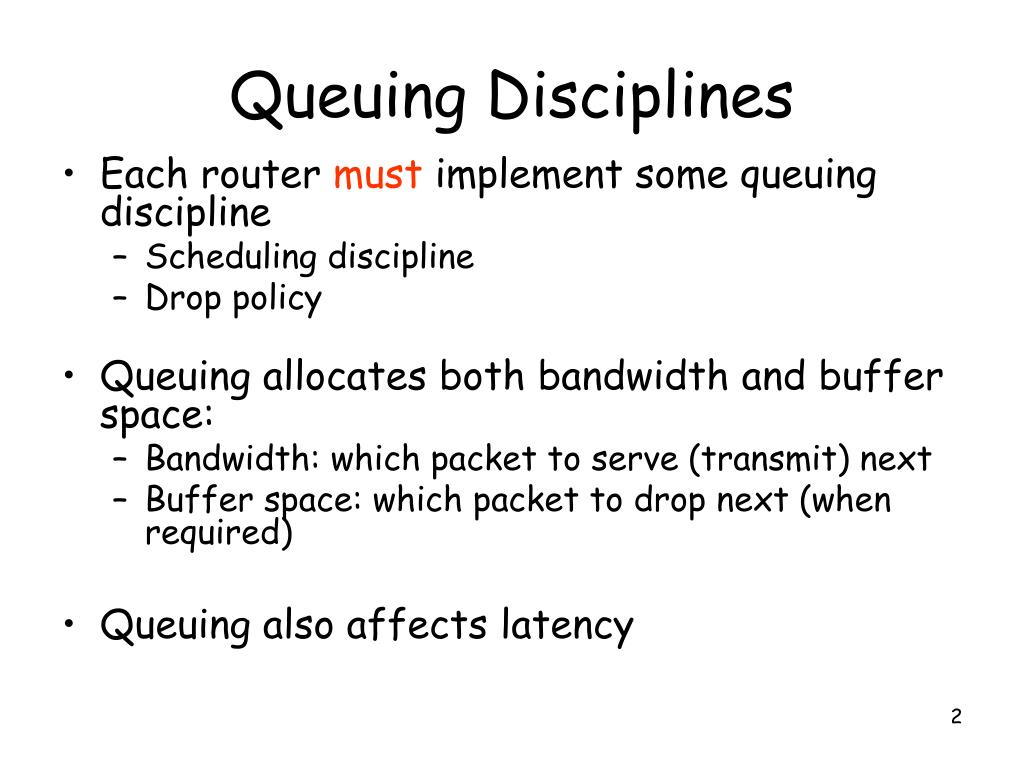 Queuing Disciplines

• Each router must implement some queuing discipline
– Scheduling discipline
– Drop policy

• Queuing allocates both bandwidth and buffer space:
– Bandwidth: which packet to serve (transmit) next
– Buffer space: which packet to drop next (when required)

• Queuing also affects latency

2